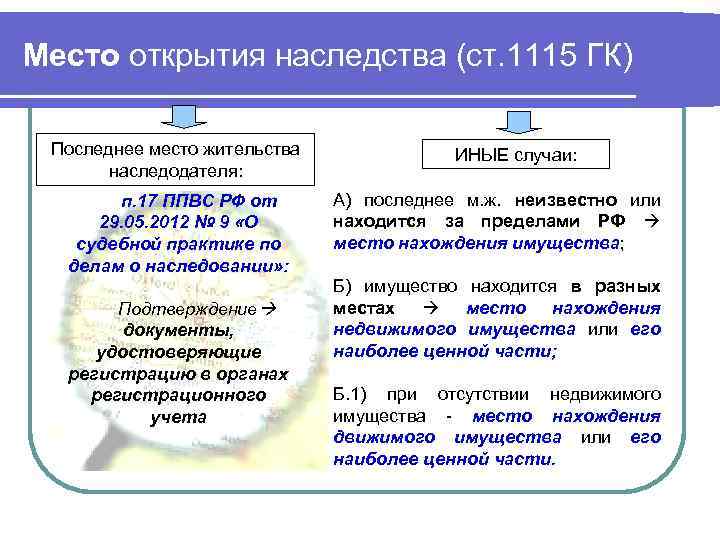 Место открытия наследства (ст.1115 ГК)

Последнее место жительства наследодателя:

п.17 ППВС РФ от 29.05.2012 № 9 «О судебной практике по делам о наследовании»:

Подтверждение → документы, удостоверяющие регистрацию в органах регистрационного учета

ИНЫЕ случаи:

А) последнее м.ж. неизвестно или находится за пределами РФ → место нахождения имущества;

Б) имущество находится в разных местах → место нахождения недвижимого имущества или его наиболее ценной части;

Б.1) при отсутствии недвижимого имущества - место нахождения движимого имущества или его наиболее ценной части.